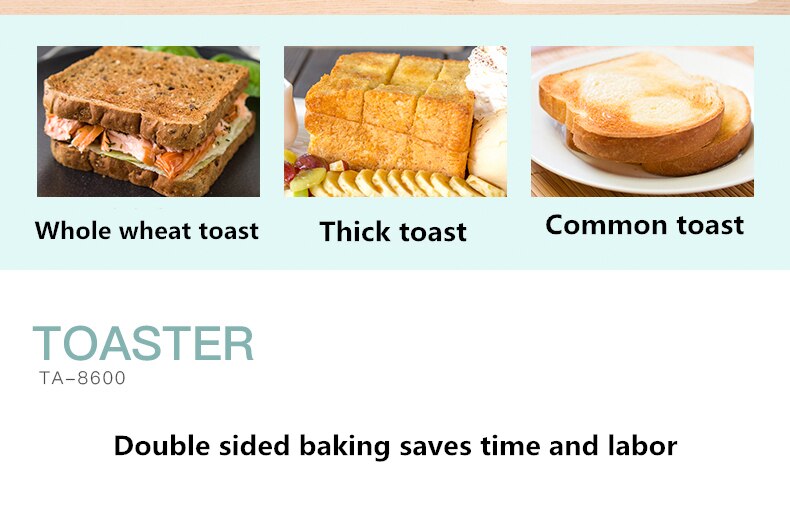 Whole wheat toast

Thick toast

Common toast

TOASTER
TA–8600

Double sided baking saves time and labor